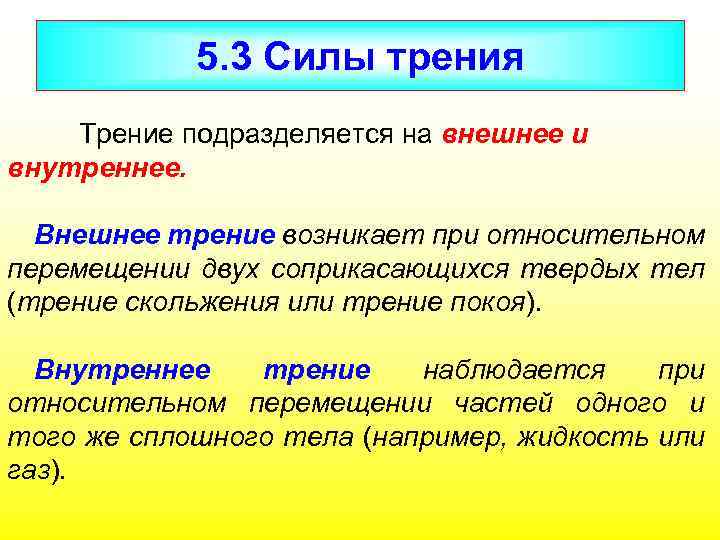 5.3 Силы трения

Трение подразделяется на внешнее и внутреннее.

Внешнее трение возникает при относительном перемещении двух соприкасающихся твердых тел (трение скольжения или трение покоя).

Внутреннее трение наблюдается при относительном перемещении частей одного и того же сплошного тела (например, жидкость или газ).